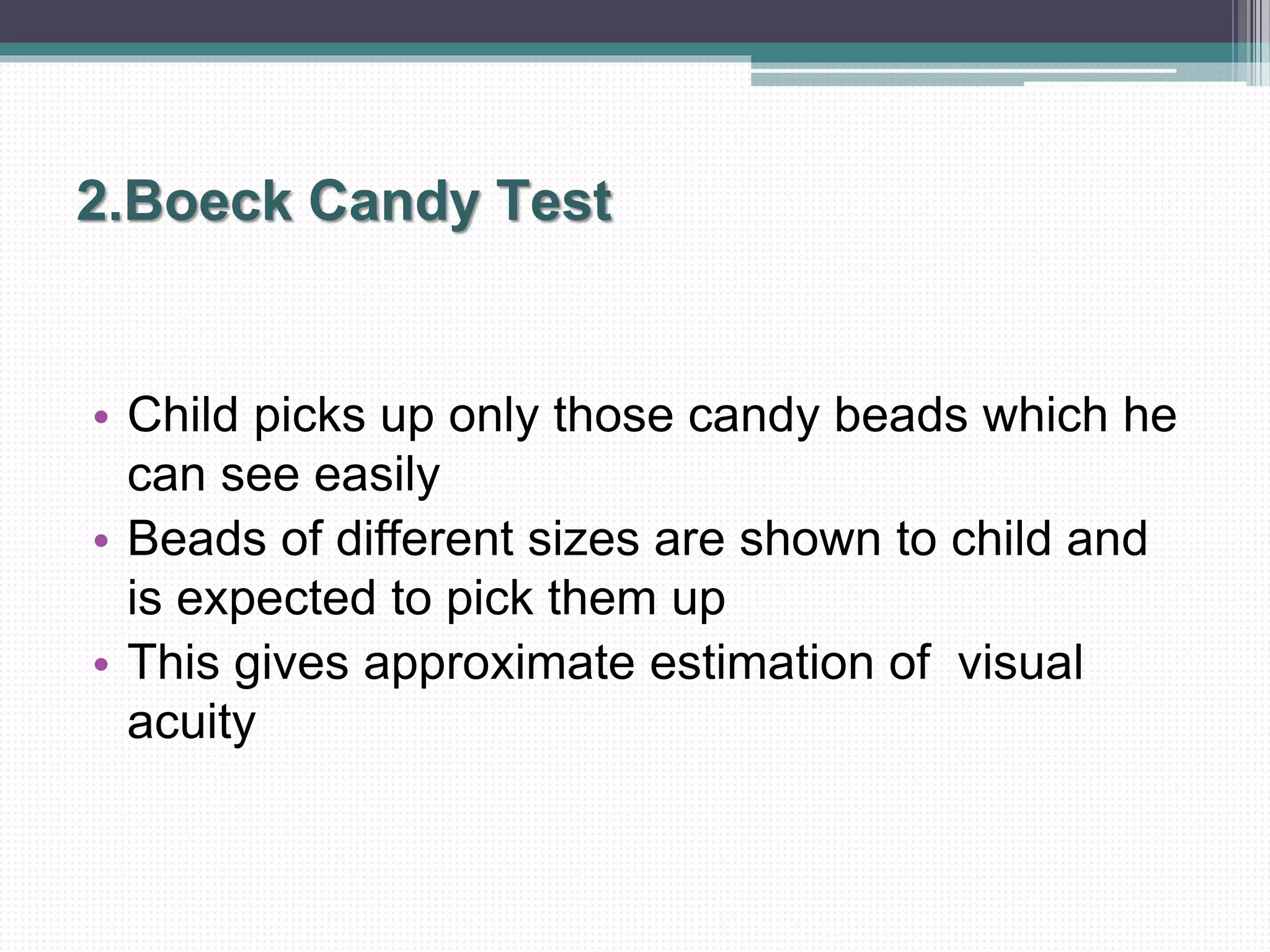 2.Boeck Candy Test

• Child picks up only those candy beads which he can see easily
• Beads of different sizes are shown to child and is expected to pick them up
• This gives approximate estimation of  visual acuity